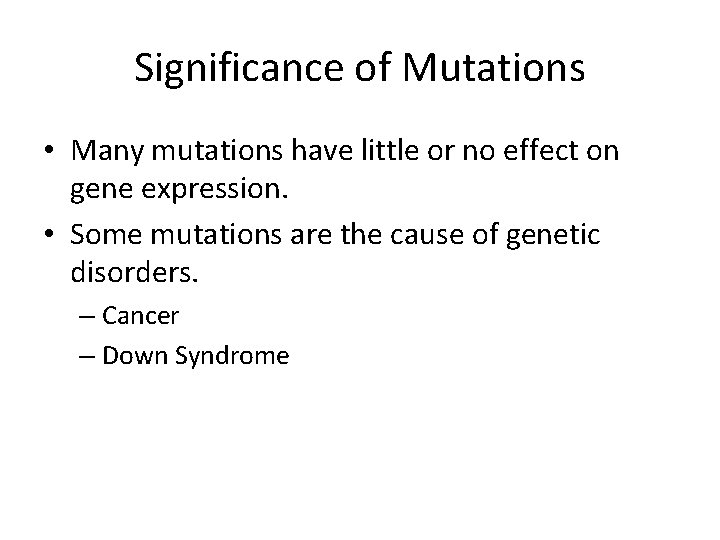 Significance of Mutations

• Many mutations have little or no effect on gene expression.

• Some mutations are the cause of genetic disorders.

– Cancer

– Down Syndrome